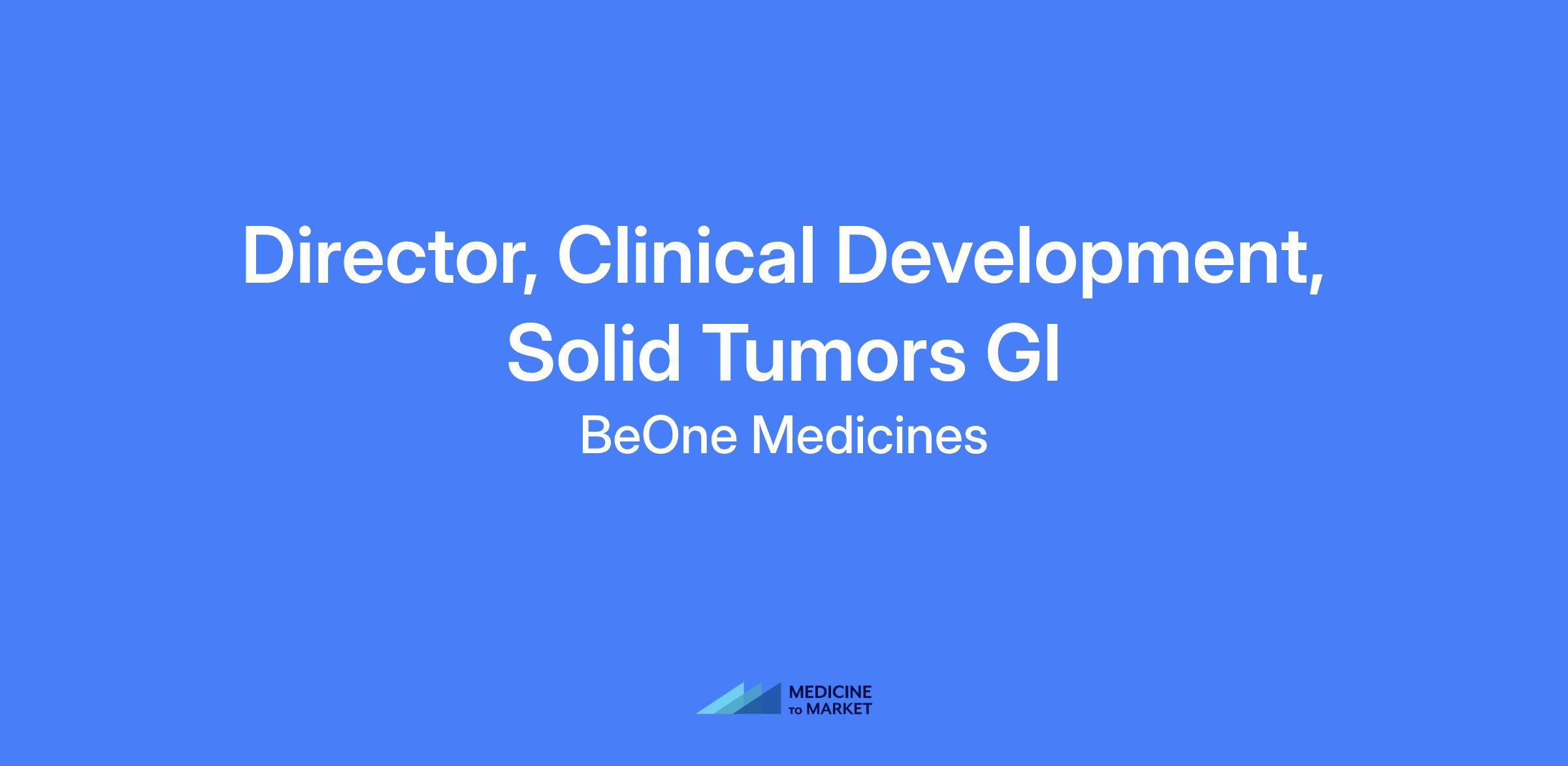 Director, Clinical Development, Solid Tumors GI

BeOne Medicines

MEDICINE
TO MARKET